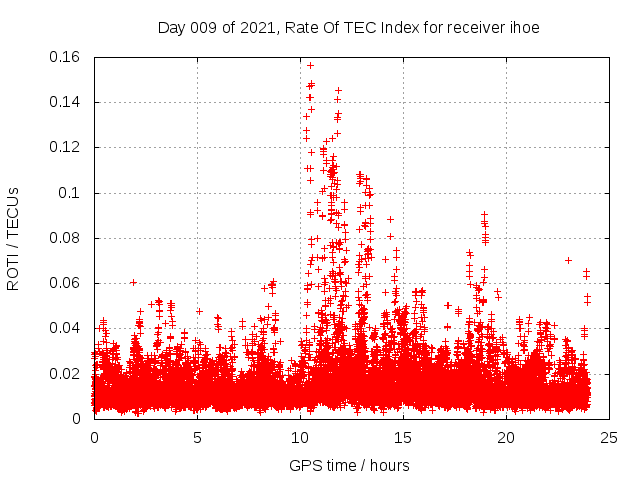 Day 009 of 2021, Rate Of TEC Index for receiver ihoe

ROTI / TECUs

0.16
0.14
0.12
0.1
0.08
0.06
0.04
0.02
0

0
5
10
15
20
25

GPS time / hours